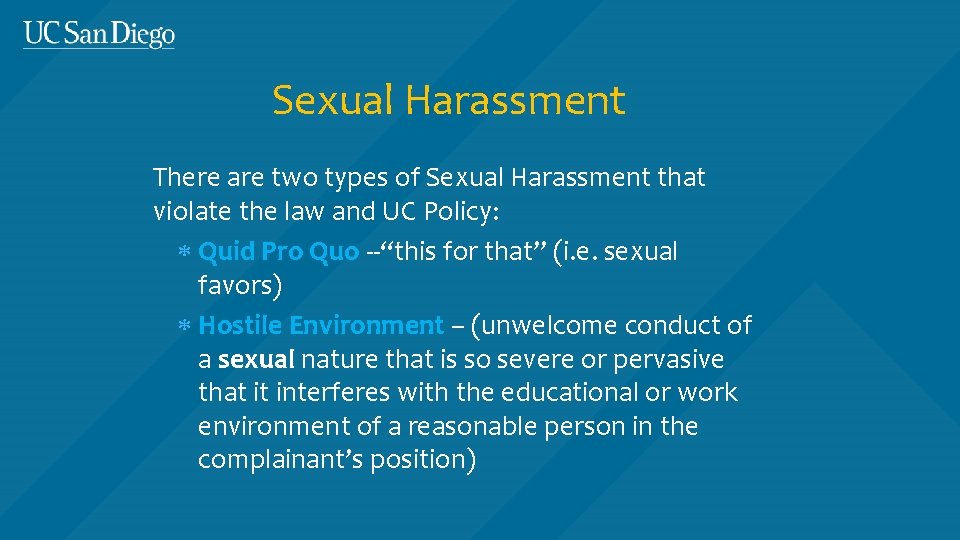 UC San Diego

Sexual Harassment

There are two types of Sexual Harassment that violate the law and UC Policy:

* Quid Pro Quo --“this for that” (i.e. sexual favors)
* Hostile Environment – (unwelcome conduct of a sexual nature that is so severe or pervasive that it interferes with the educational or work environment of a reasonable person in the complainant’s position)